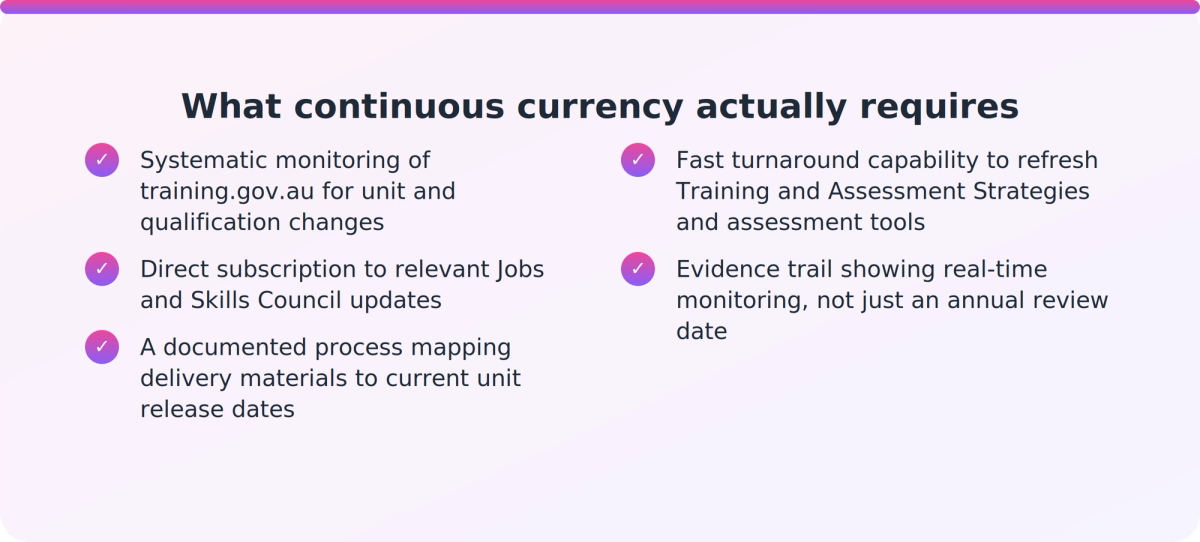 What continuous currency actually requires

✓ Systematic monitoring of training.gov.au for unit and qualification changes

✓ Direct subscription to relevant Jobs and Skills Council updates

✓ A documented process mapping delivery materials to current unit release dates

✓ Fast turnaround capability to refresh Training and Assessment Strategies and assessment tools

✓ Evidence trail showing real-time monitoring, not just an annual review date